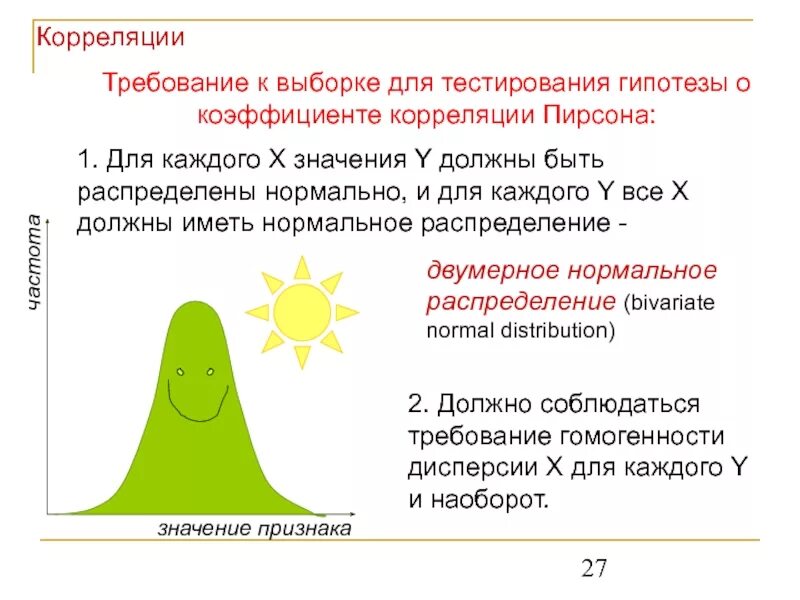 Корреляции

Требование к выборке для тестирования гипотезы о коэффициенте корреляции Пирсона:

1. Для каждого X значения Y должны быть распределены нормально, и для каждого Y все X должны иметь нормальное распределение -

двумерное нормальное распределение (bivariate normal distribution)

частота

значение признака

2. Должно соблюдаться требование гомогенности дисперсии X для каждого Y и наоборот.

27